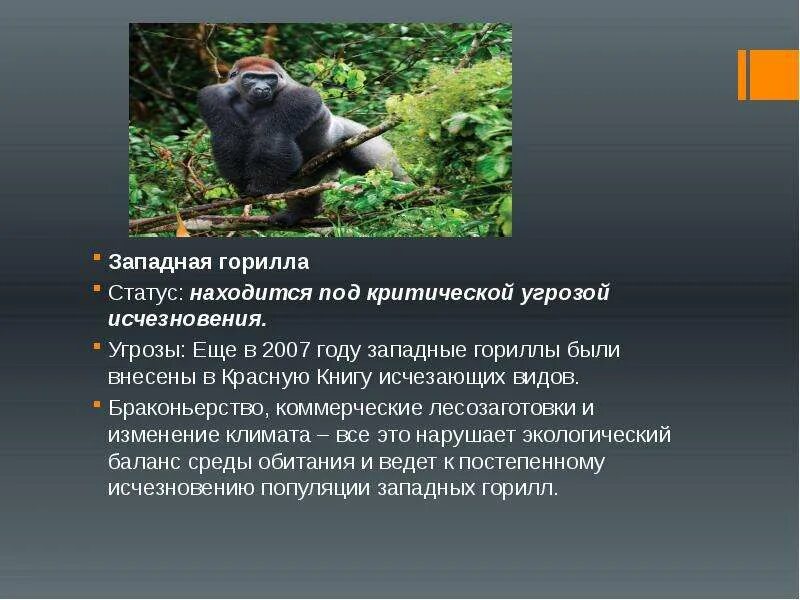 Западная горилла

Статус: находится под критической угрозой исчезновения.

Угрозы: Еще в 2007 году западные гориллы были внесены в Красную Книгу исчезающих видов.

Браконьерство, коммерческие лесозаготовки и изменение климата – все это нарушает экологический баланс среды обитания и ведет к постепенному исчезновению популяции западных горилл.